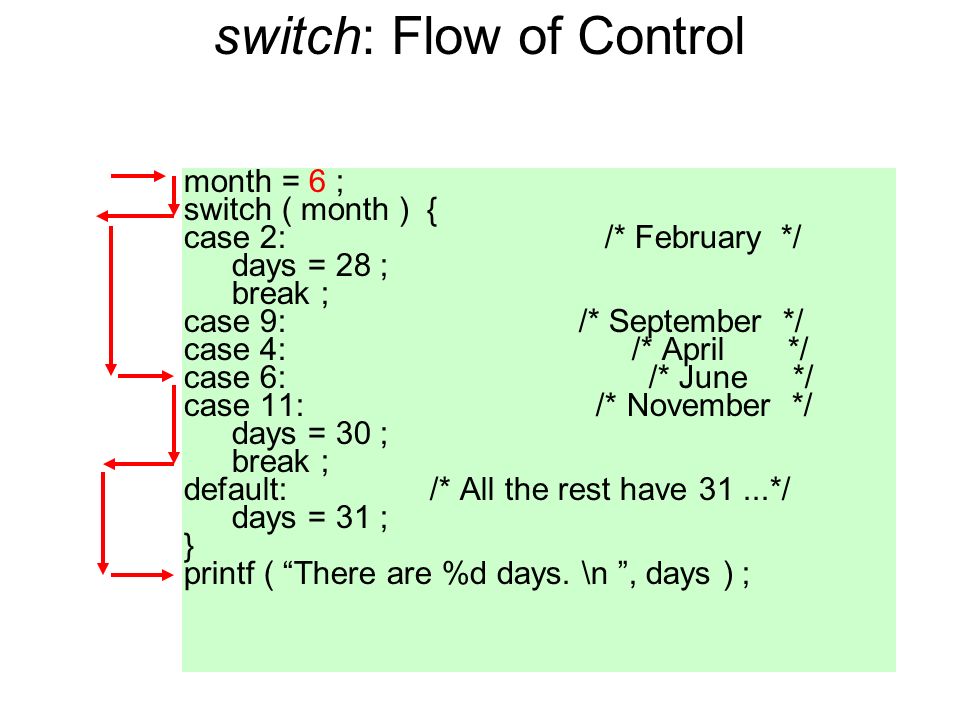 switch: Flow of Control

month = 6 ;
switch ( month ) {
case 2: /* February */
days = 28 ;
break ;
case 9: /* September */
case 4: /* April */
case 6: /* June */
case 11: /* November */
days = 30 ;
break ;
default: /* All the rest have 31 ...*/
days = 31 ;
}
printf ( “There are %d days. \n ”, days ) ;